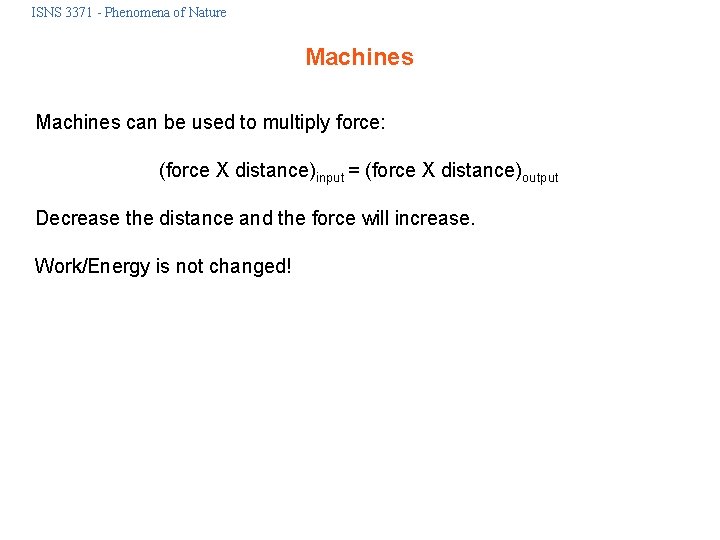 ISNS 3371 - Phenomena of Nature

Machines

Machines can be used to multiply force:

$(\text{force X distance})_{\text{input}} = (\text{force X distance})_{\text{output}}$

Decrease the distance and the force will increase.

Work/Energy is not changed!